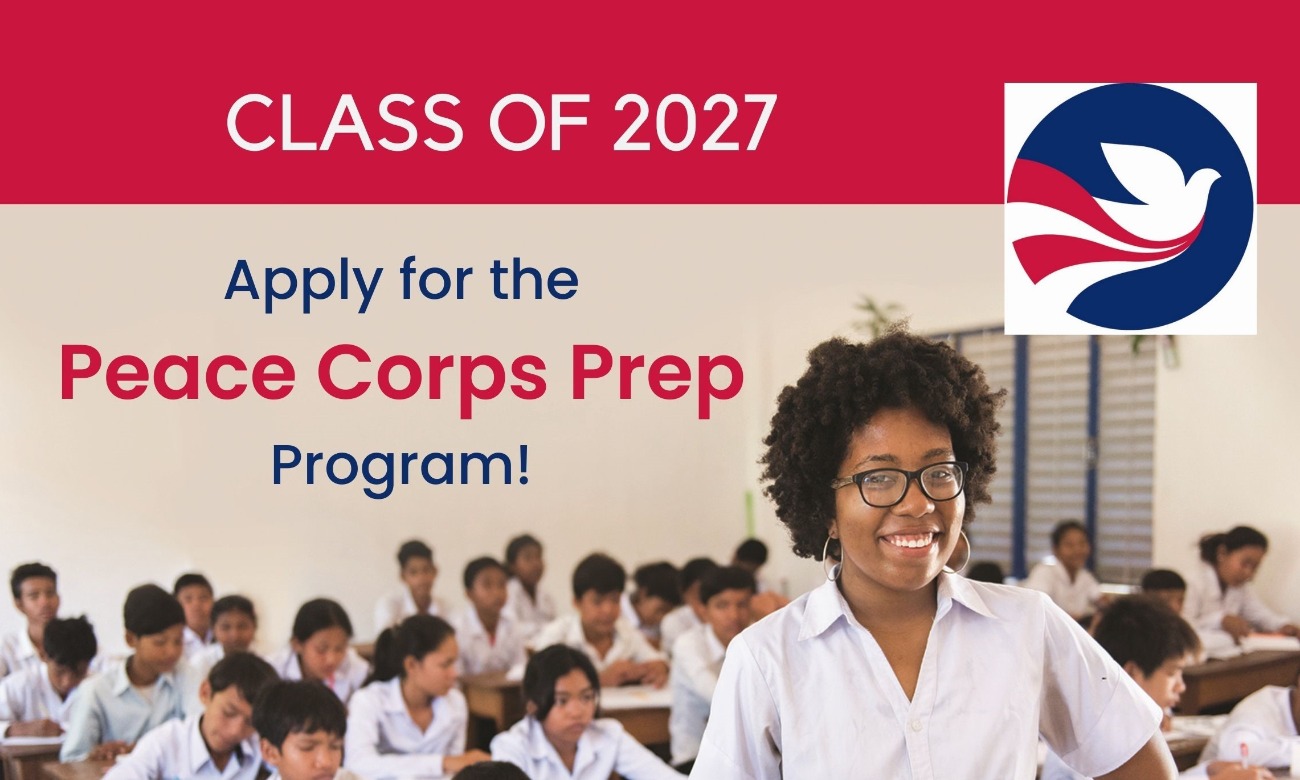 CLASS OF 2027

Apply for the
Peace Corps Prep
Program!